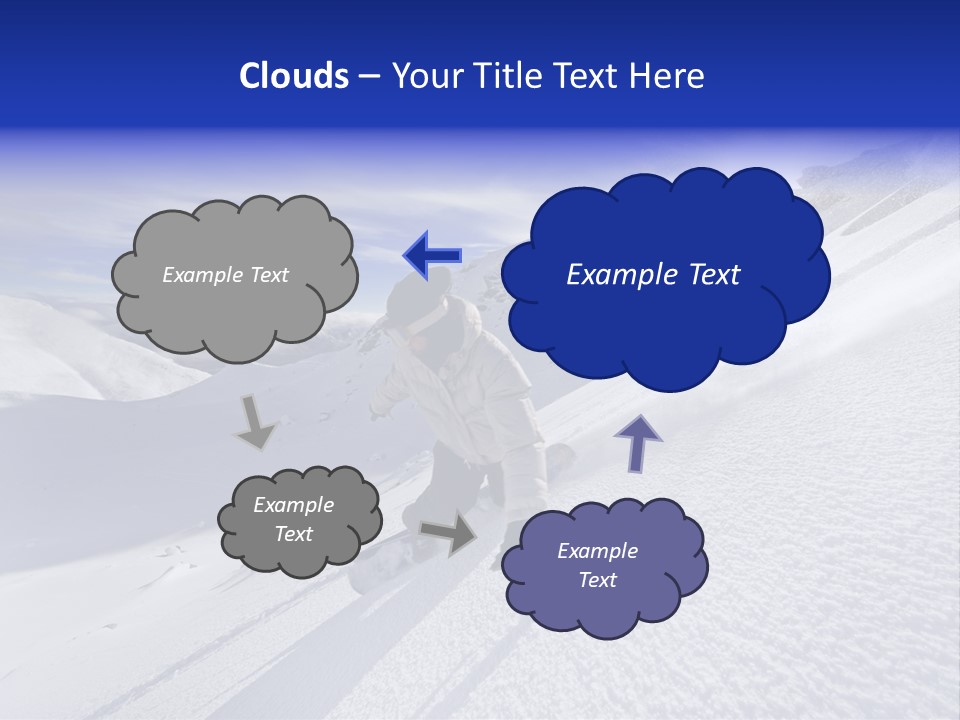 Clouds – Your Title Text Here

Example Text

Example Text

Example Text

Example Text